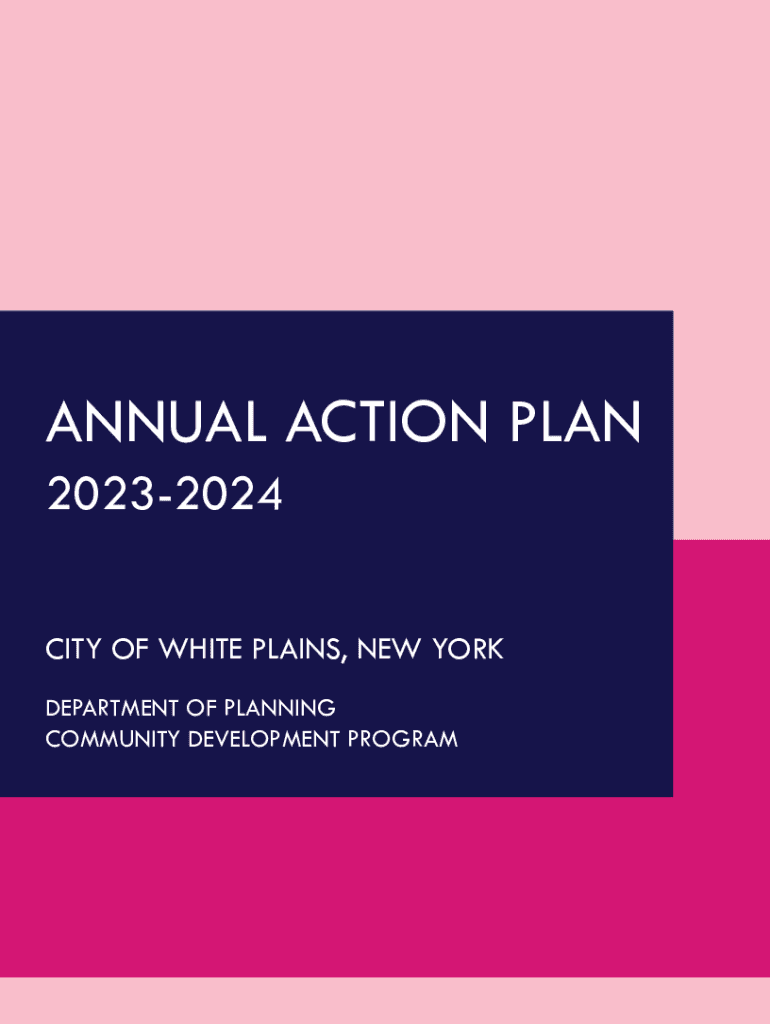 ANNUAL ACTION PLAN

2023-2024

CITY OF WHITE PLAINS, NEW YORK

DEPARTMENT OF PLANNING
COMMUNITY DEVELOPMENT PROGRAM